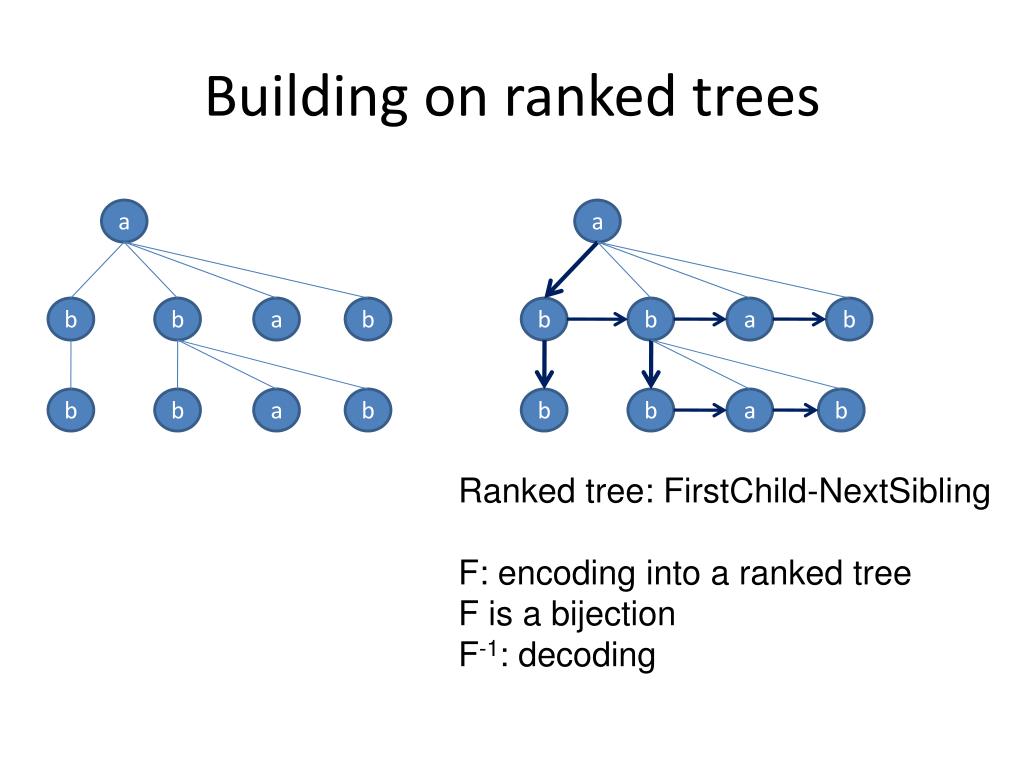 Building on ranked trees

a

b b a b

b b a b

a

b b a b

b b a b

Ranked tree: FirstChild-NextSibling

F: encoding into a ranked tree
F is a bijection
$F^{-1}$: decoding